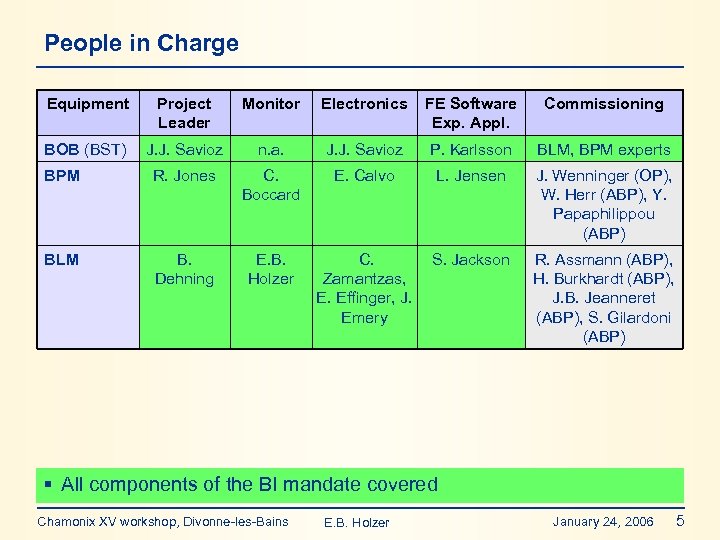 People in Charge

| Equipment | Project Leader | Monitor | Electronics | FE Software Exp. Appl. | Commissioning |
|---|---|---|---|---|---|
| BOB (BST) | J.J. Savioz | n.a. | J.J. Savioz | P. Karlsson | BLM, BPM experts |
| BPM | R. Jones | C. Boccard | E. Calvo | L. Jensen | J. Wenninger (OP), W. Herr (ABP), Y. Papaphilippou (ABP) |
| BLM | B. Dehning | E.B. Holzer | C. Zamantzas, E. Effinger, J. Emery | S. Jackson | R. Assmann (ABP), H. Burkhardt (ABP), J.B. Jeanneret (ABP), S. Gilardoni (ABP) |

▪ All components of the BI mandate covered

Chamonix XV workshop, Divonne-les-Bains E.B. Holzer January 24, 2006 5